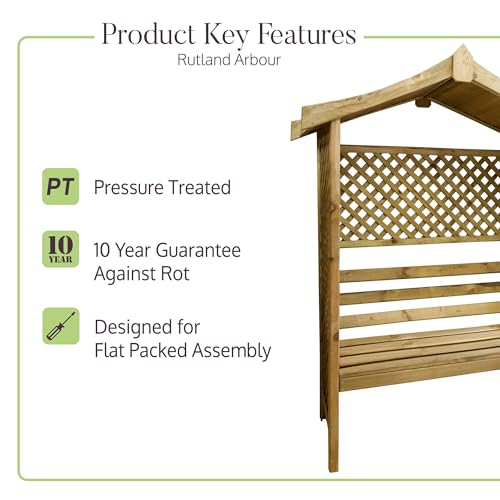 Product Key Features
Rutland Arbour

PT Pressure Treated

10 YEAR 10 Year Guarantee Against Rot

Designed for Flat Packed Assembly